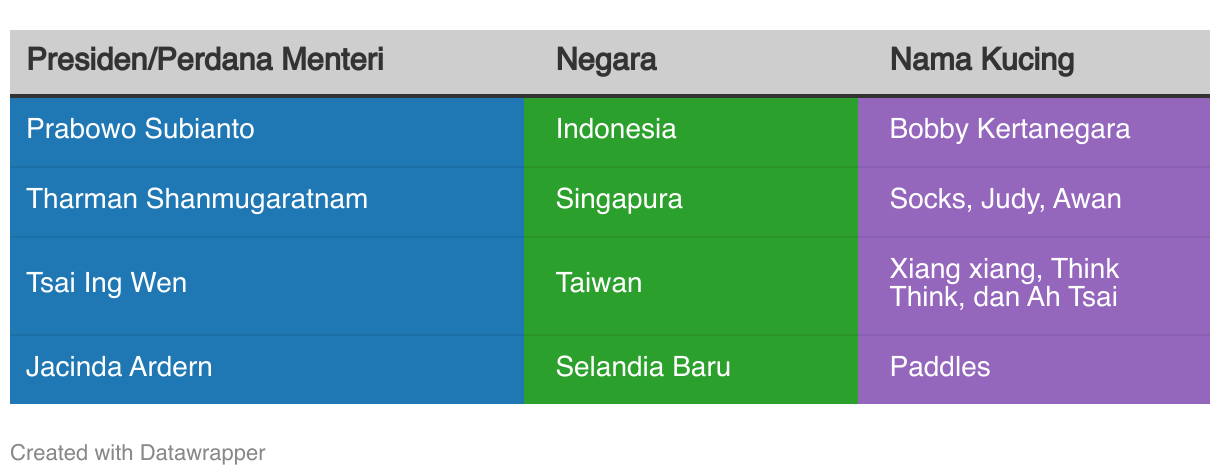 | Presiden/Perdana Menteri | Negara | Nama Kucing |
|---|---|---|
| Prabowo Subianto | Indonesia | Bobby Kertanegara |
| Tharman Shanmugaratnam | Singapura | Socks, Judy, Awan |
| Tsai Ing Wen | Taiwan | Xiang xiang, Think Think, dan Ah Tsai |
| Jacinda Ardern | Selandia Baru | Paddles |

Created with Datawrapper